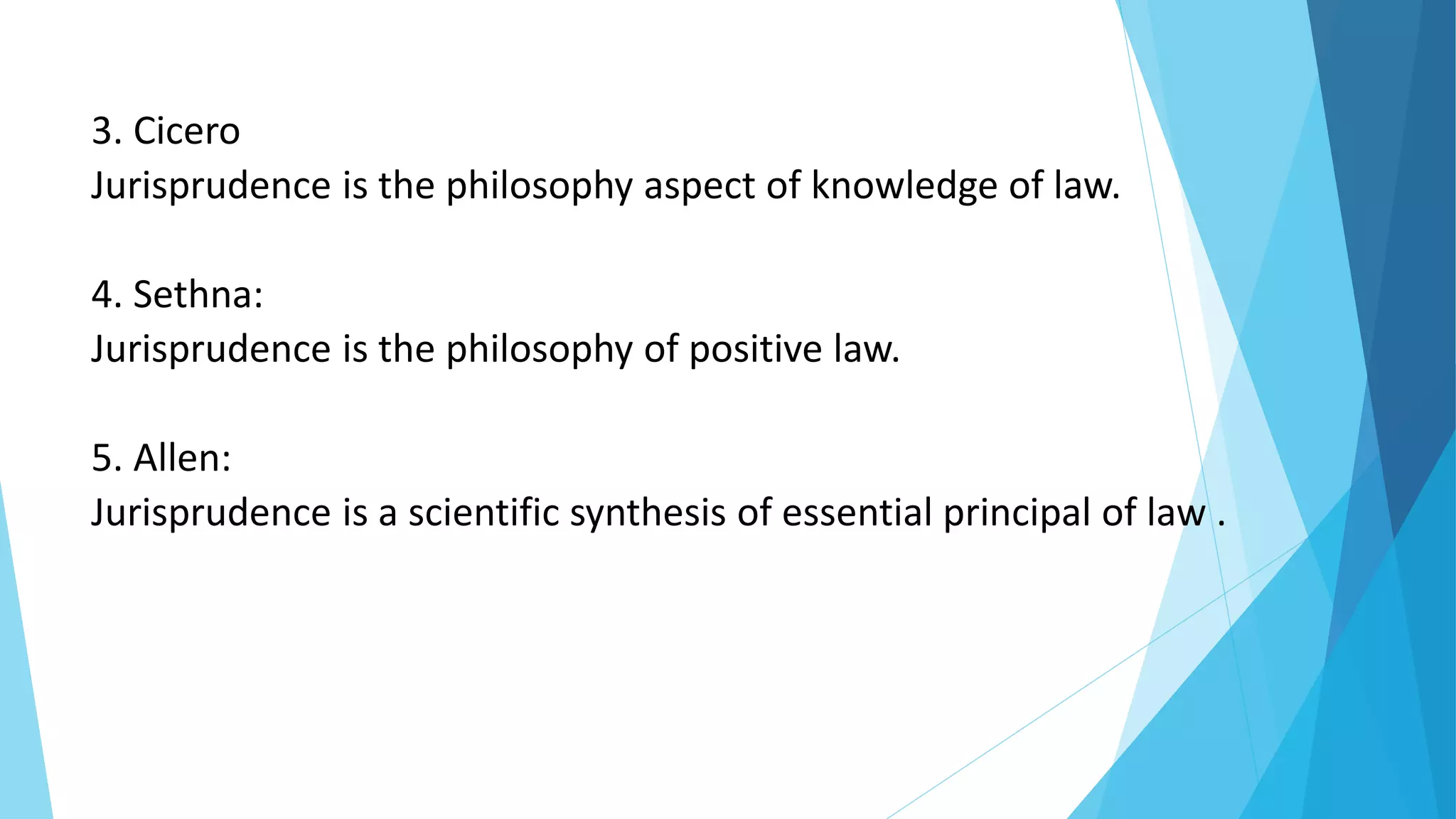 3. Cicero
Jurisprudence is the philosophy aspect of knowledge of law.

4. Sethna:
Jurisprudence is the philosophy of positive law.

5. Allen:
Jurisprudence is a scientific synthesis of essential principal of law .